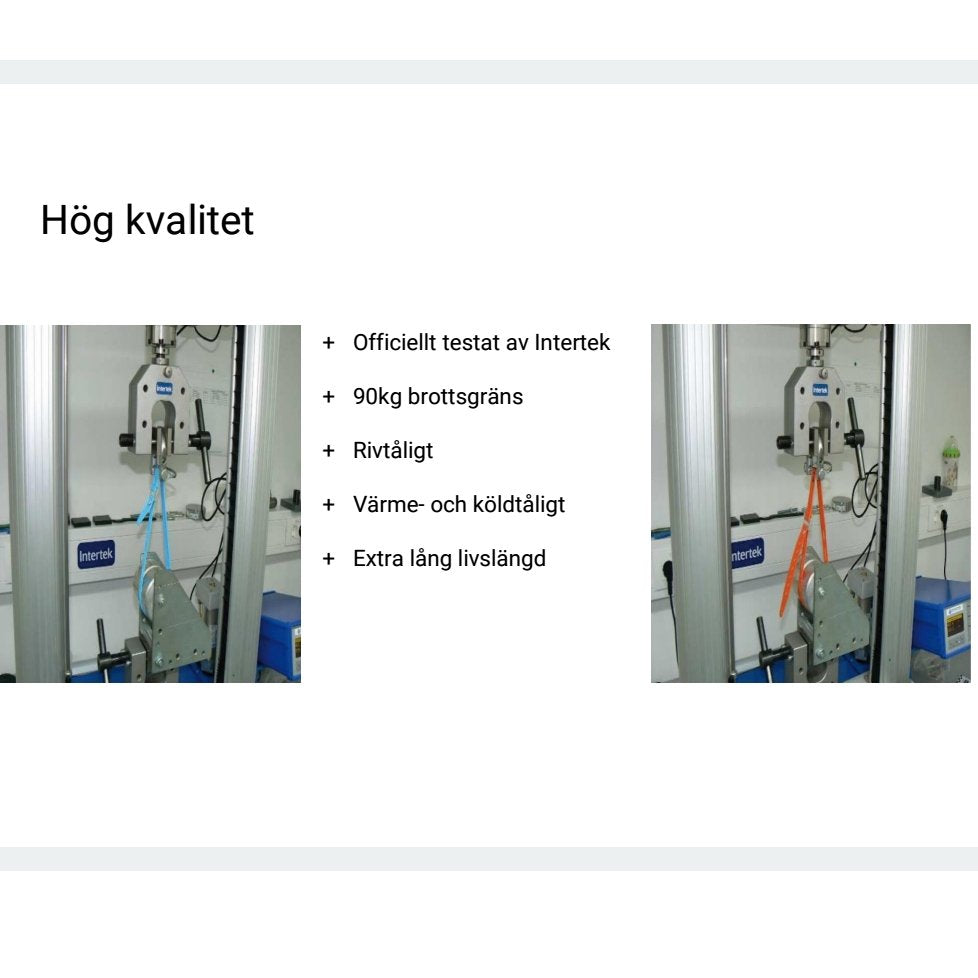 Hög kvalitet

Intertek
Intertek

+ Officiellt testat av Intertek
+ 90kg brottsgräns
+ Rivtåligt
+ Värme- och köldtåligt
+ Extra lång livslängd

Intertek
Intertek